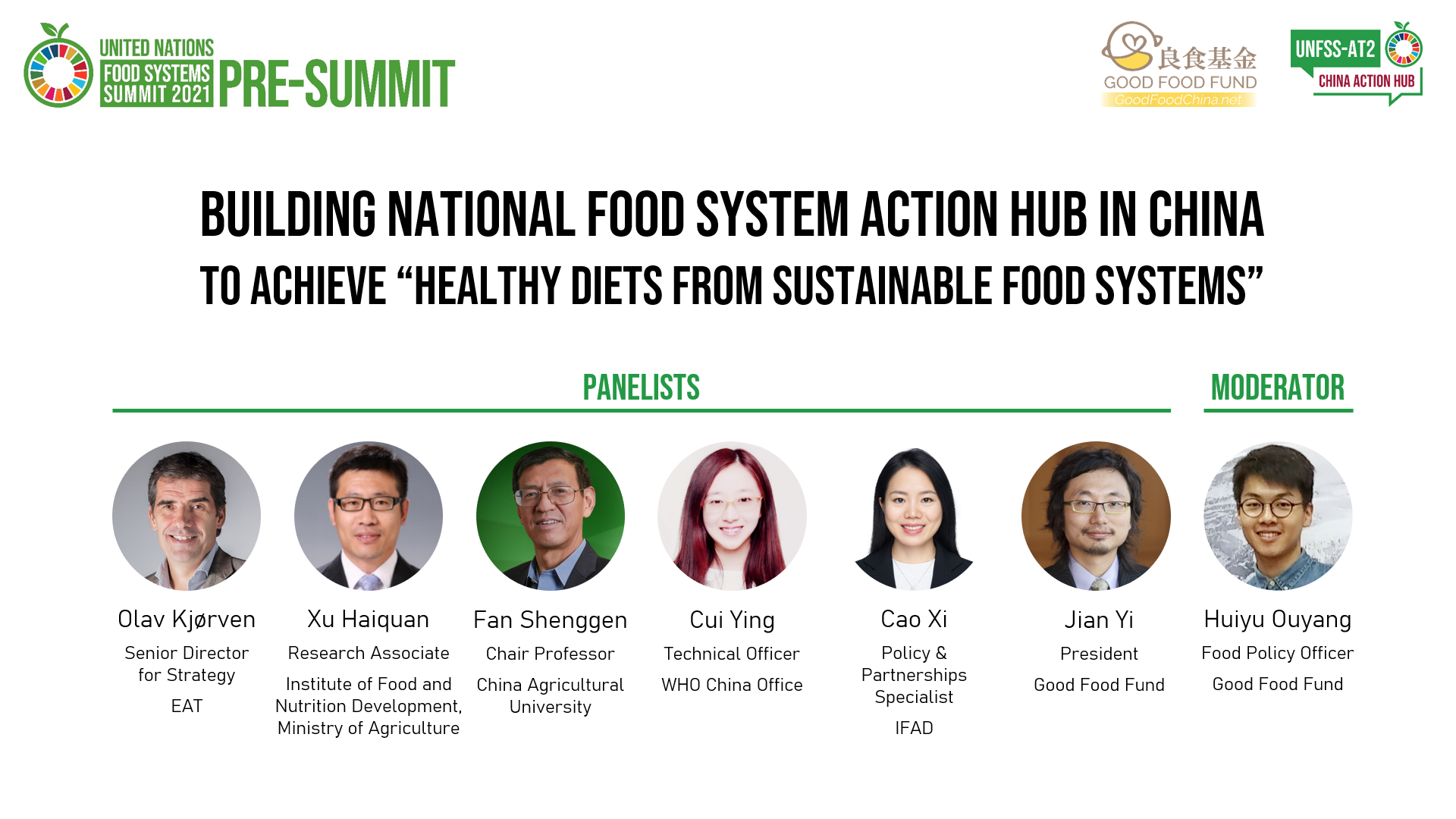 UNITED NATIONS FOOD SYSTEMS SUMMIT 2021 PRE-SUMMIT

良食基金 GOOD FOOD FUND GoodFoodChina.net

UNFSS-AT2 CHINA ACTION HUB

BUILDING NATIONAL FOOD SYSTEM ACTION HUB IN CHINA

TO ACHIEVE “HEALTHY DIETS FROM SUSTAINABLE FOOD SYSTEMS”

PANELISTS

MODERATOR

Olav Kjørven
Senior Director for Strategy
EAT

Xu Haiquan
Research Associate
Institute of Food and Nutrition Development, Ministry of Agriculture

Fan Shenggen
Chair Professor
China Agricultural University

Cui Ying
Technical Officer
WHO China Office

Cao Xi
Policy & Partnerships Specialist
IFAD

Jian Yi
President
Good Food Fund

Huiyu Ouyang
Food Policy Officer
Good Food Fund